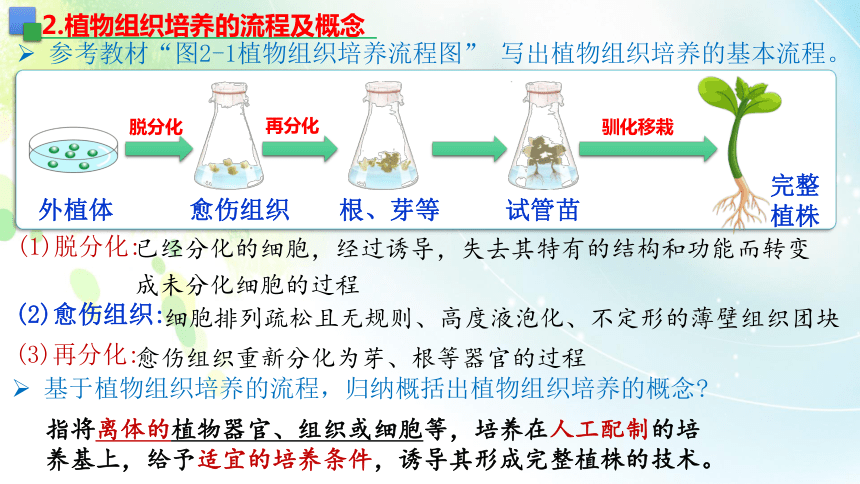 2.植物组织培养的流程及概念

➢ 参考教材“图2-1植物组织培养流程图” 写出植物组织培养的基本流程。

脱分化
再分化
驯化移栽

外植体
愈伤组织
根、芽等
试管苗
完整植株

(1)脱分化:已经分化的细胞，经过诱导，失去其特有的结构和功能而转变成未分化细胞的过程

(2)愈伤组织:细胞排列疏松且无规则、高度液泡化、不定形的薄壁组织团块

(3)再分化:愈伤组织重新分化为芽、根等器官的过程

➢ 基于植物组织培养的流程，归纳概括出植物组织培养的概念?

指将离体的植物器官、组织或细胞等，培养在人工配制的培养基上，给予适宜的培养条件，诱导其形成完整植株的技术。